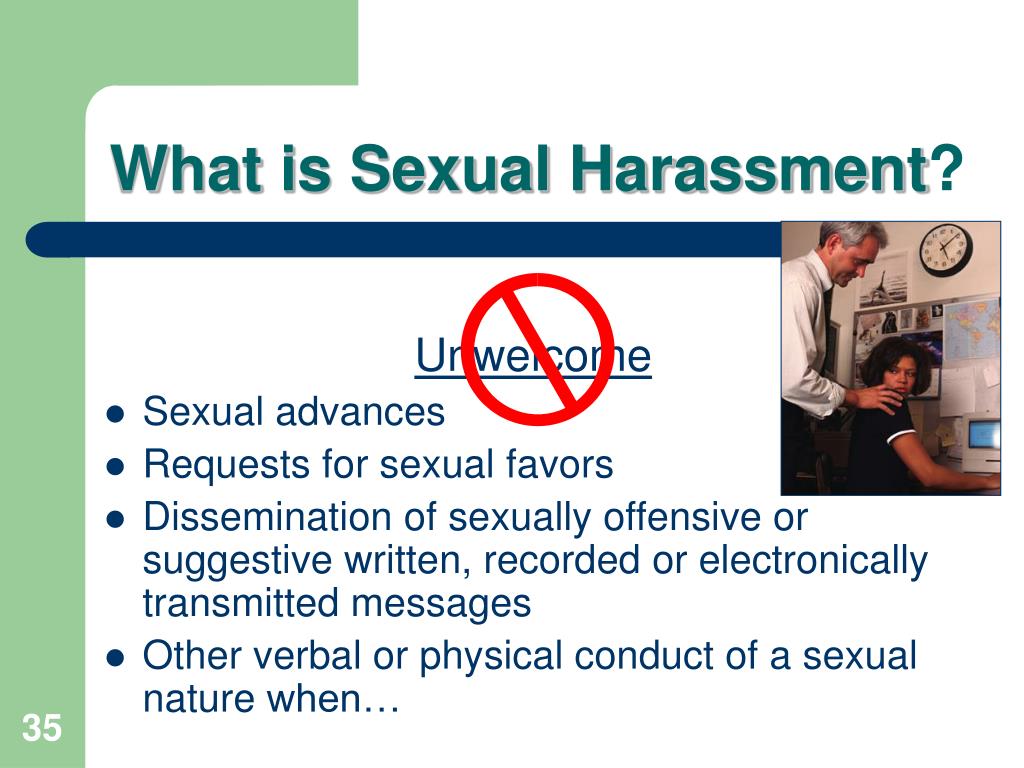 What is Sexual Harassment?

Unwelcome

- Sexual advances
- Requests for sexual favors
- Dissemination of sexually offensive or suggestive written, recorded or electronically transmitted messages
- Other verbal or physical conduct of a sexual nature when…

35